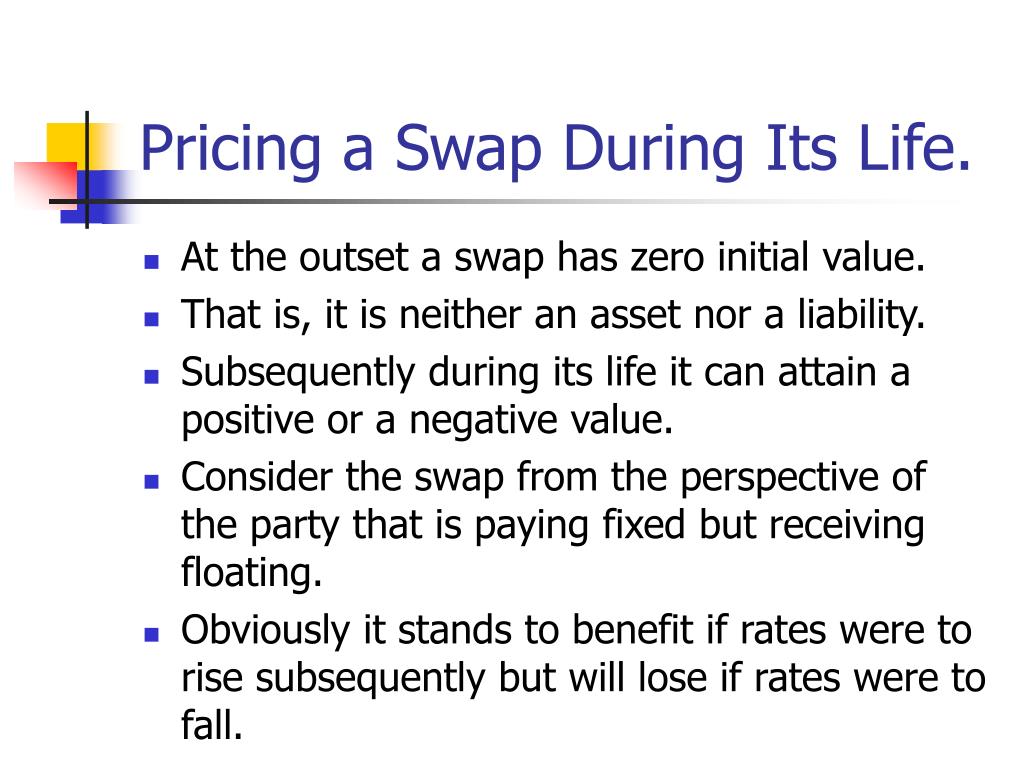 Pricing a Swap During Its Life.

- At the outset a swap has zero initial value.
- That is, it is neither an asset nor a liability.
- Subsequently during its life it can attain a positive or a negative value.
- Consider the swap from the perspective of the party that is paying fixed but receiving floating.
- Obviously it stands to benefit if rates were to rise subsequently but will lose if rates were to fall.